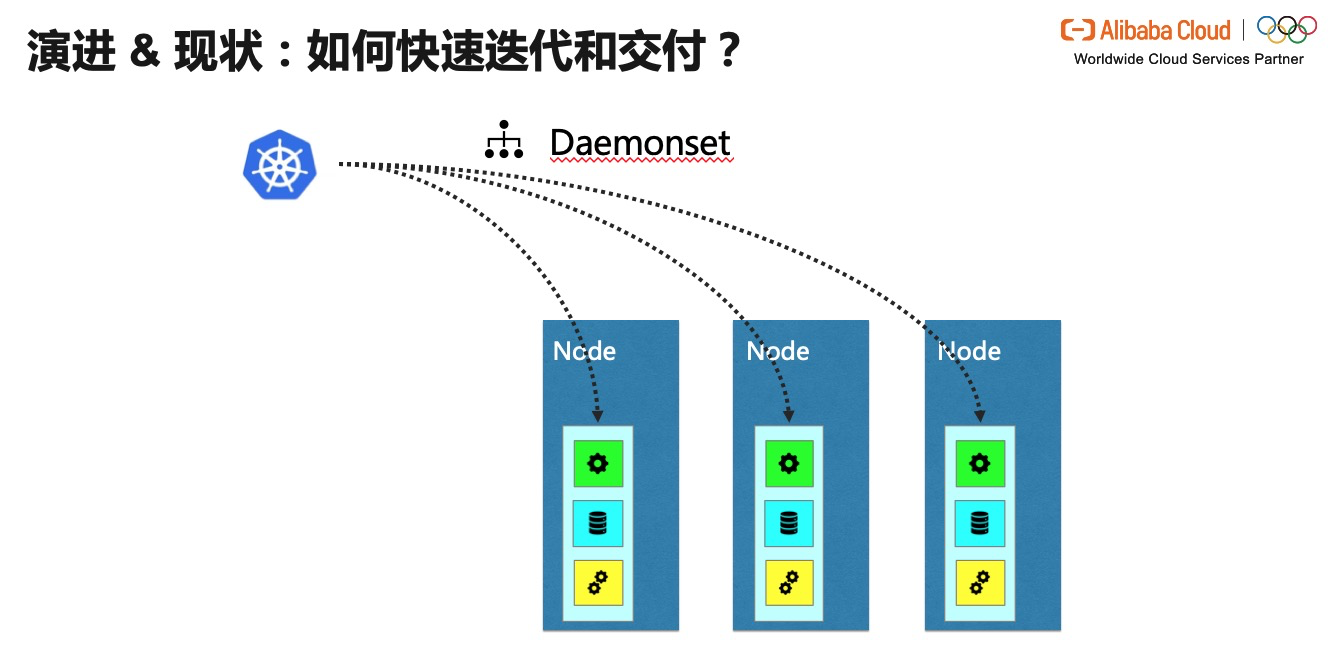 演进 & 现状：如何快速迭代和交付？

Alibaba Cloud
Worldwide Cloud Services Partner

Daemonset

Node

Node

Node